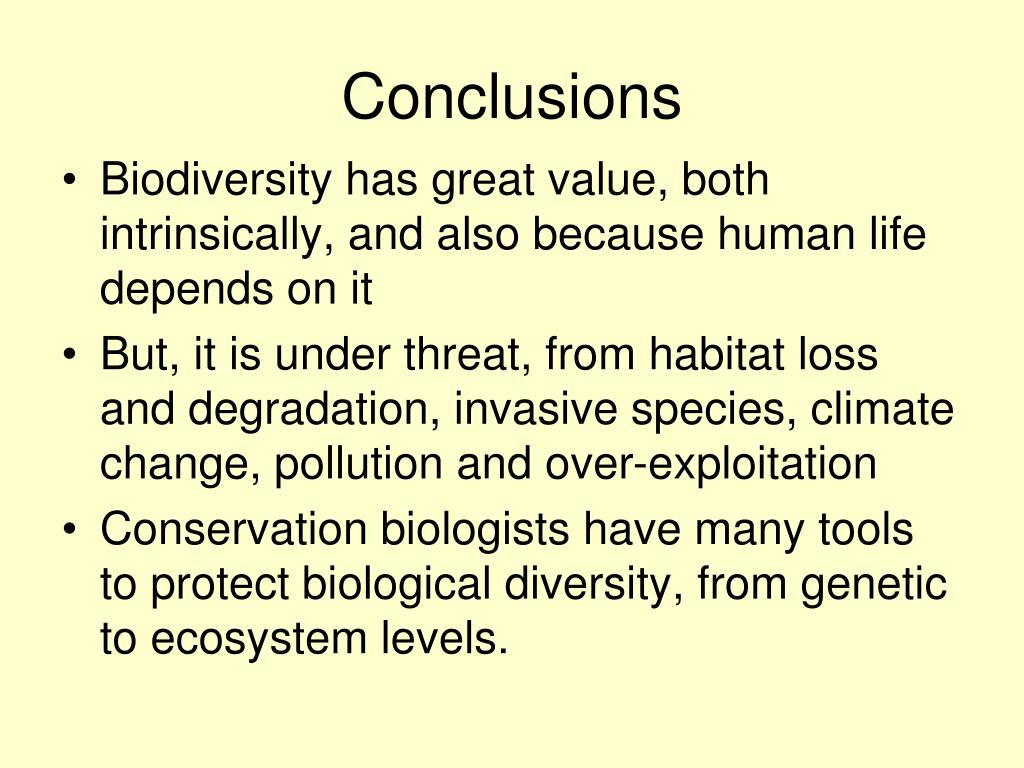 Conclusions

• Biodiversity has great value, both intrinsically, and also because human life depends on it
• But, it is under threat, from habitat loss and degradation, invasive species, climate change, pollution and over-exploitation
• Conservation biologists have many tools to protect biological diversity, from genetic to ecosystem levels.